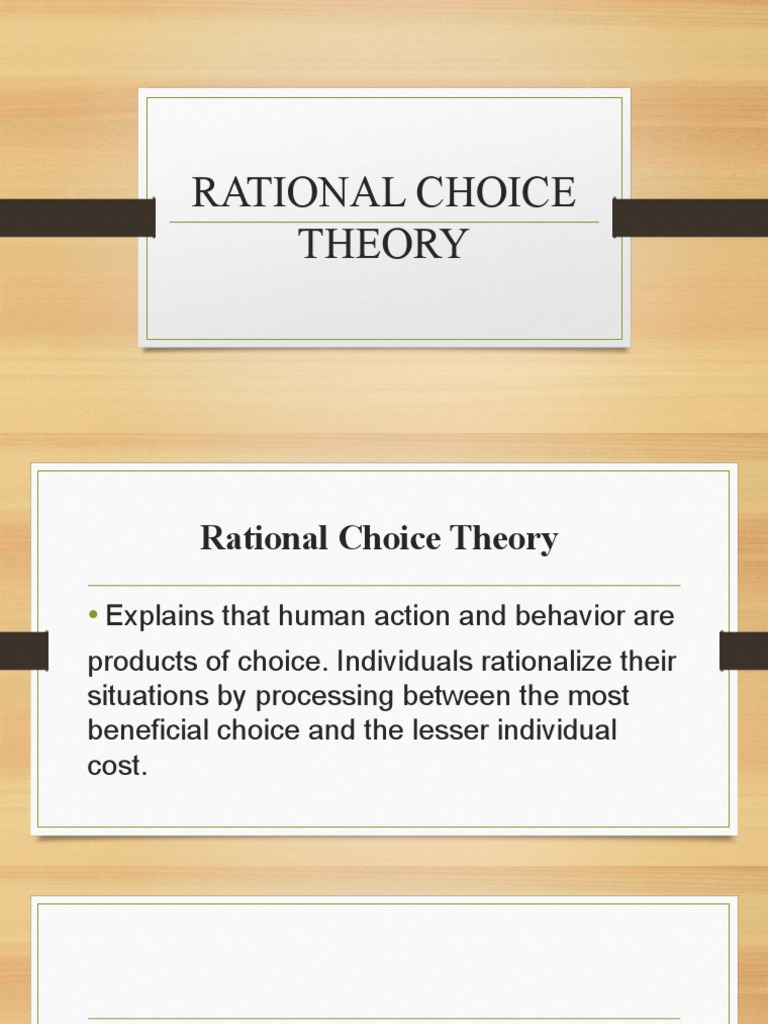 RATIONAL CHOICE THEORY

Rational Choice Theory

• Explains that human action and behavior are products of choice. Individuals rationalize their situations by processing between the most beneficial choice and the lesser individual cost.